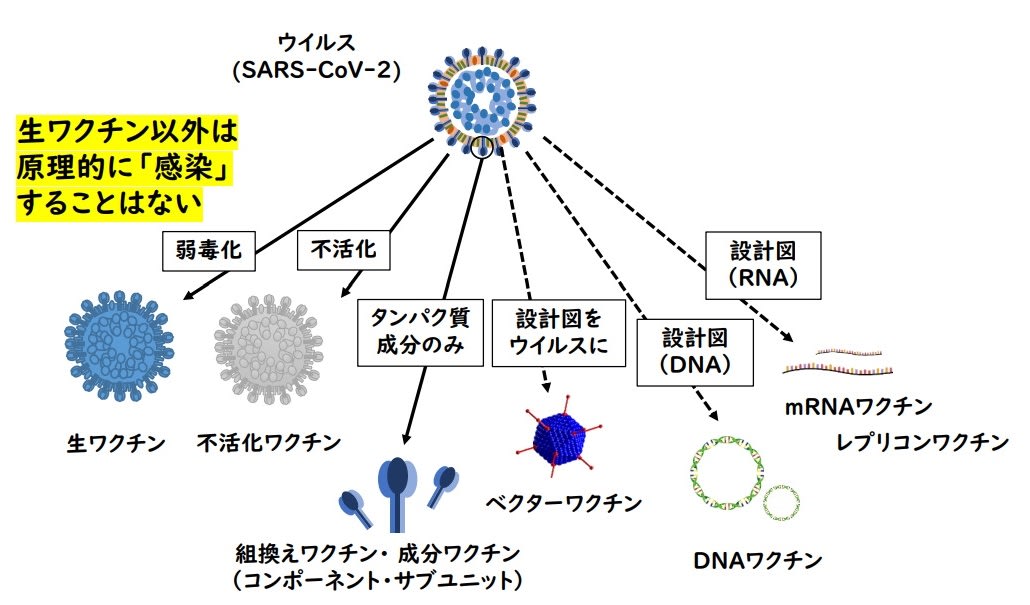 ウイルス
(SARS-CoV-2)

生ワクチン以外は
原理的に「感染」
することはない

弱毒化

不活化

タンパク質
成分のみ

設計図を
ウイルスに

設計図
(DNA)

設計図
(RNA)

生ワクチン

不活化ワクチン

組換えワクチン・成分ワクチン
(コンポーネント・サブユニット)

ベクターワクチン

DNAワクチン

mRNAワクチン

レプリコンワクチン